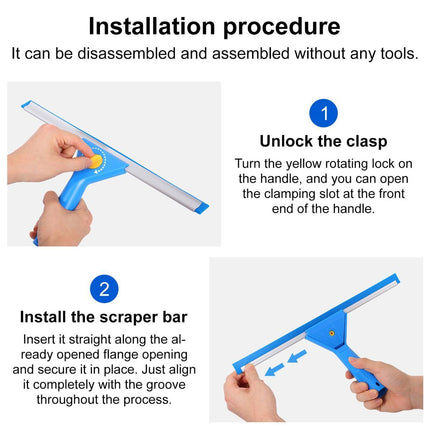 Installation procedure
It can be disassembled and assembled without any tools.

1
Unlock the clasp
Turn the yellow rotating lock on the handle, and you can open the clamping slot at the front end of the handle.

2
Install the scraper bar
Insert it straight along the already opened flange opening and secure it in place. Just align it completely with the groove throughout the process.